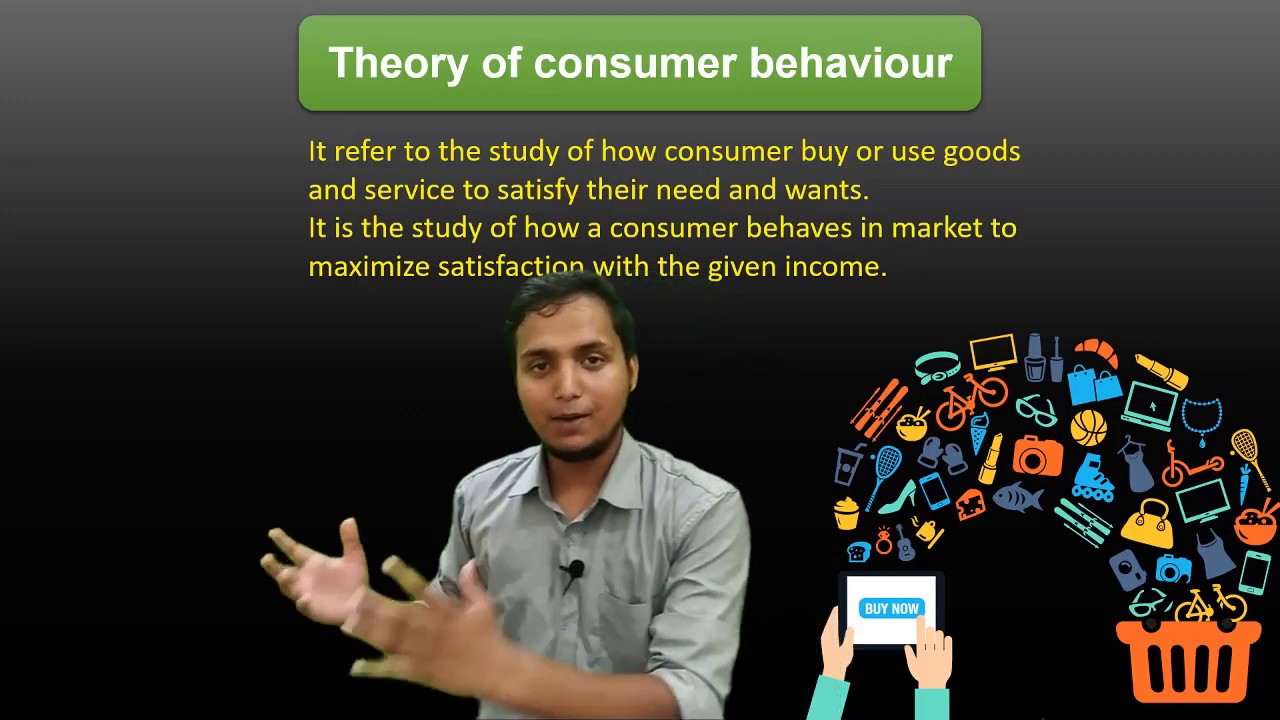 Theory of consumer behaviour

It refer to the study of how consumer buy or use goods and service to satisfy their need and wants.
It is the study of how a consumer behaves in market to maximize satisfaction with the given income.

BUY NOW